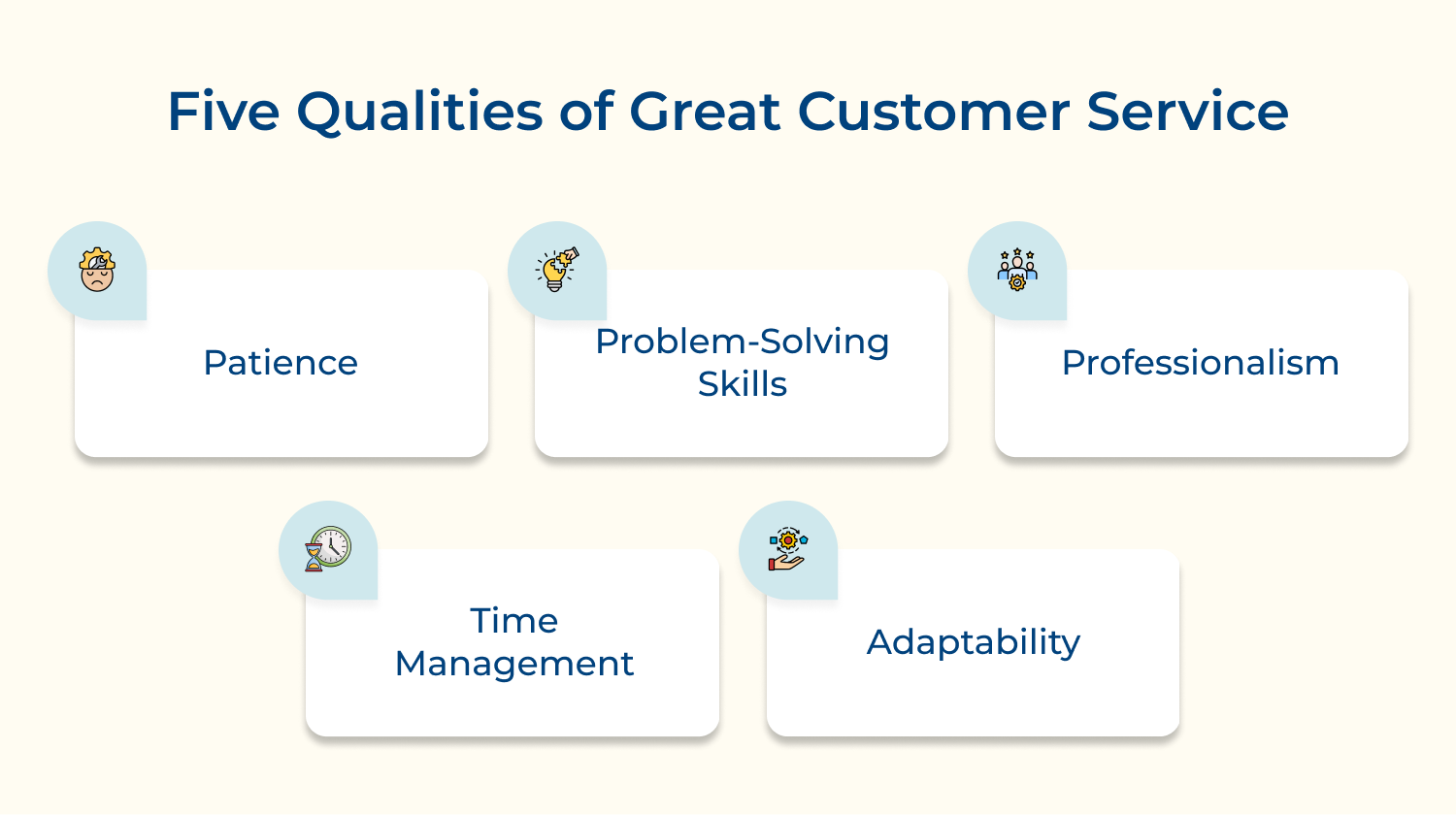 Five Qualities of Great Customer Service

Patience

Problem-Solving Skills

Professionalism

Time Management

Adaptability